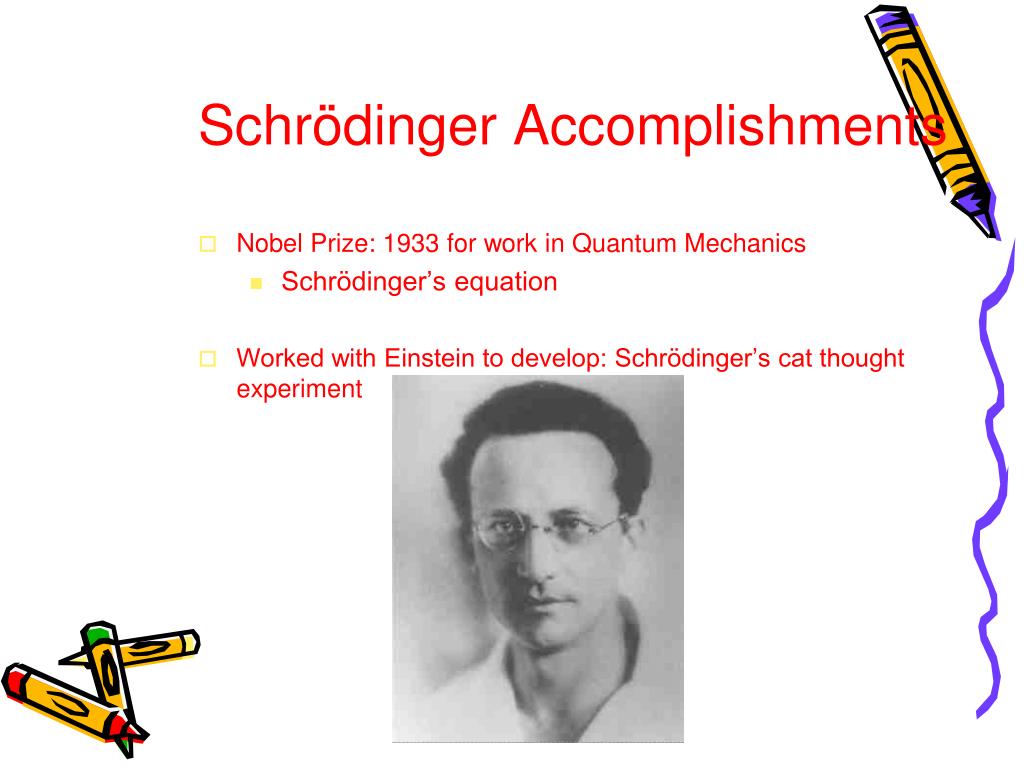 Schrödinger Accomplishments

Nobel Prize: 1933 for work in Quantum Mechanics

Schrödinger's equation

Worked with Einstein to develop: Schrödinger's cat thought experiment